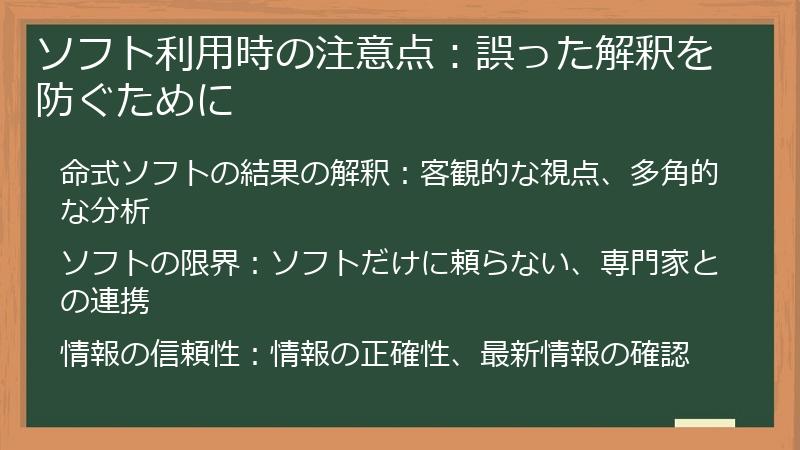 ソフト利用時の注意点：誤った解釈を防ぐために

命式ソフトの結果の解釈：客観的な視点、多角的な分析

ソフトの限界：ソフトだけに頼らない、専門家との連携

情報の信頼性：情報の正確性、最新情報の確認